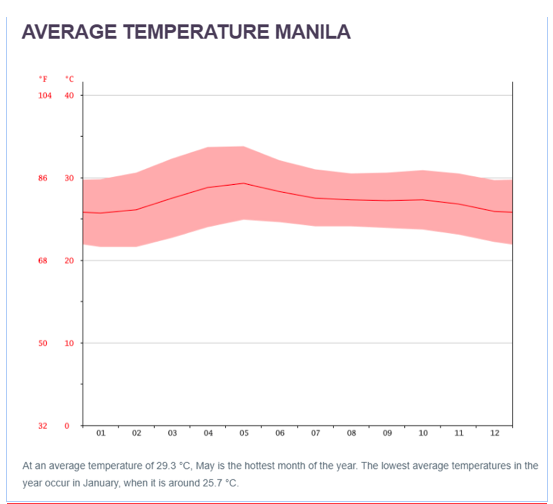 AVERAGE TEMPERATURE MANILA

°F °C
104 40
86 30
68 20
50 10
32 0

01 02 03 04 05 06 07 08 09 10 11 12

At an average temperature of 29.3 °C, May is the hottest month of the year. The lowest average temperatures in the year occur in January, when it is around 25.7 °C.